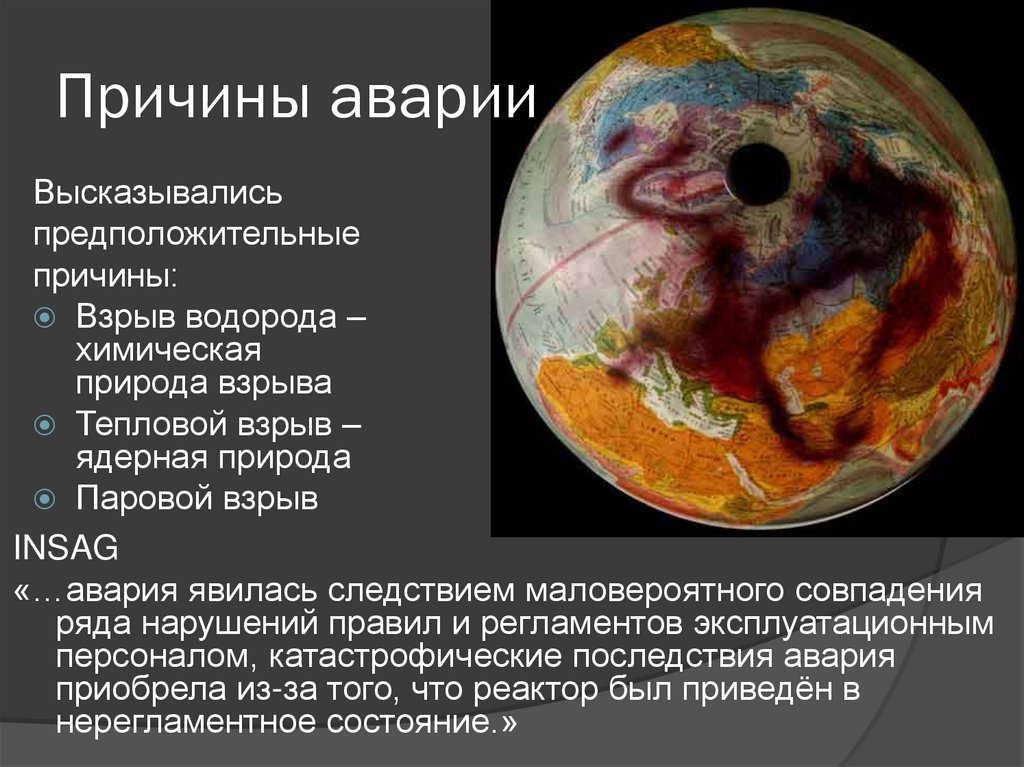 Причины аварии

Высказывались предположительные причины:

Взрыв водорода – химическая природа взрыва

Тепловой взрыв – ядерная природа

Паровой взрыв

INSAG

«…авария явилась следствием маловероятного совпадения ряда нарушений правил и регламентов эксплуатационным персоналом, катастрофические последствия авария приобрела из-за того, что реактор был приведён в нерегламентное состояние.»